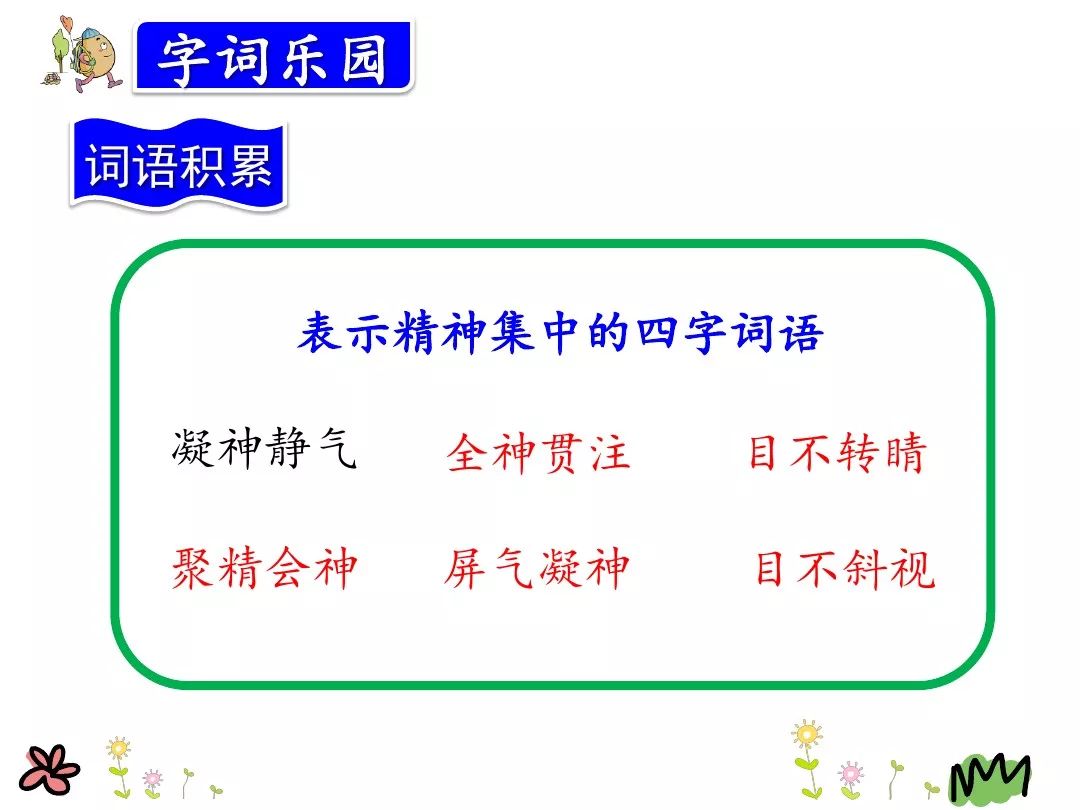 字词乐园

词语积累

表示精神集中的四字词语

凝神静气　全神贯注　目不转睛

聚精会神　屏气凝神　目不斜视